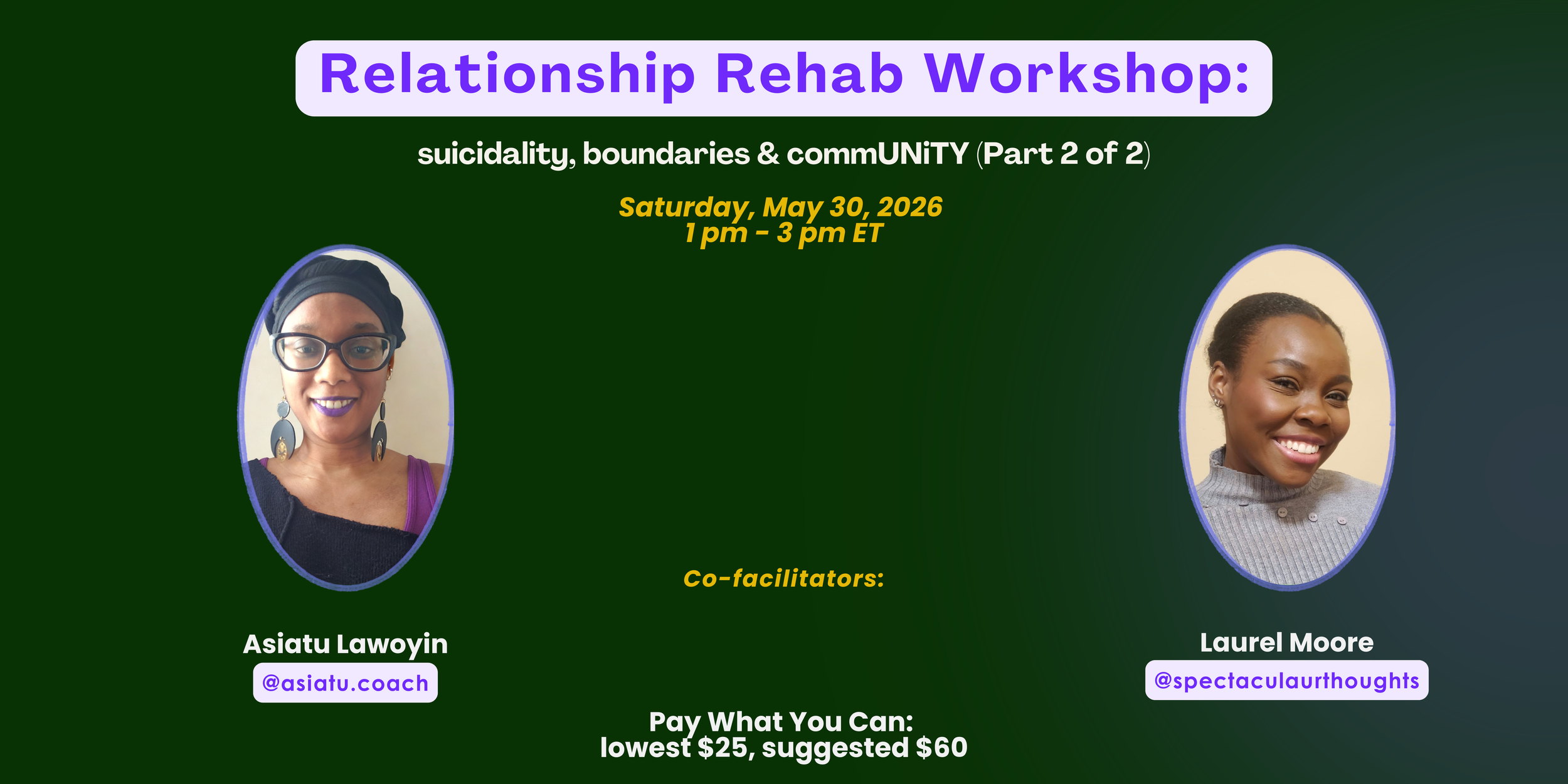 Relationship Rehab Workshop:

suicidality, boundaries & commUNiTY (Part 2 of 2)

Saturday, May 30, 2026
1 pm - 3 pm ET

Co-facilitators:

Asiatu Lawoyin
@asiatu.coach

Laurel Moore
@spectaculaurthoughts

Pay What You Can:
lowest $25, suggested $60